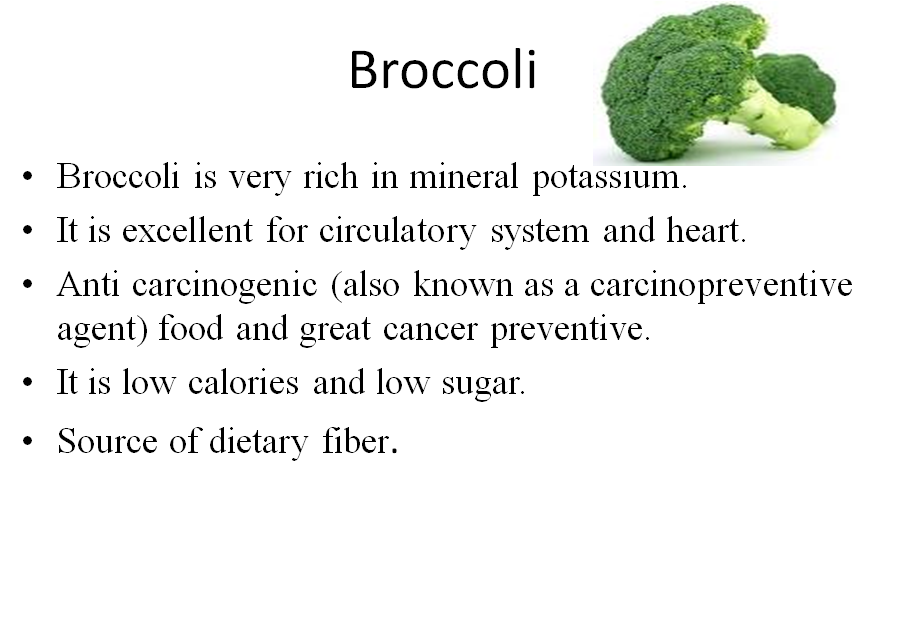 Broccoli

• Broccoli is very rich in mineral potassium.
• It is excellent for circulatory system and heart.
• Anti carcinogenic (also known as a carcinopreventive agent) food and great cancer preventive.
• It is low calories and low sugar.
• Source of dietary fiber.